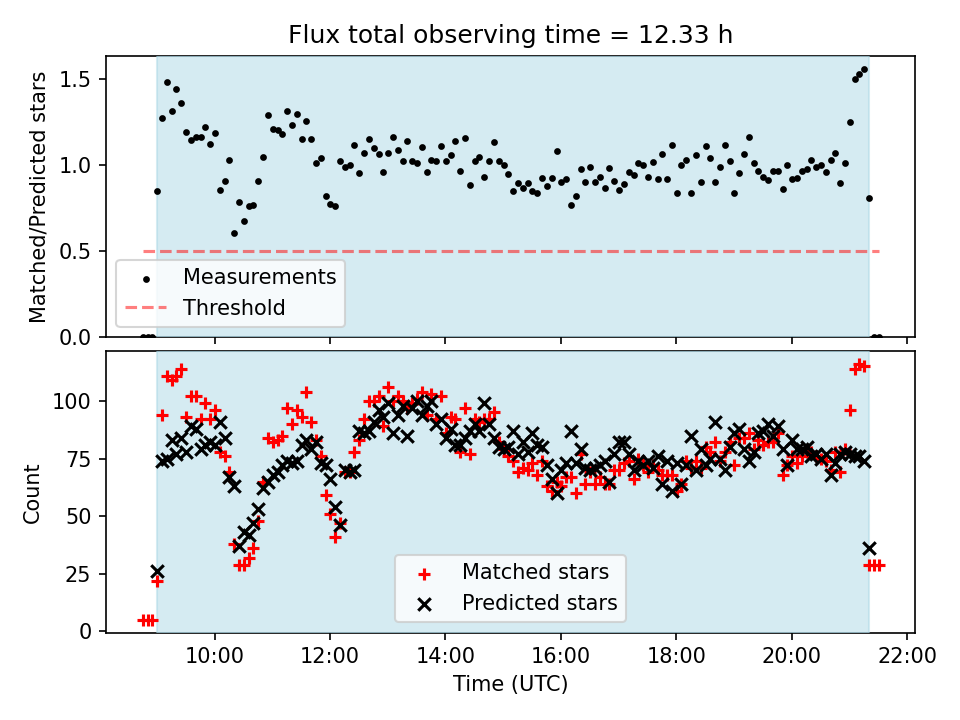 Flux total observing time = 12.33 h

Matched/Predicted stars

1.5
1.0
0.5
0.0

Measurements
Threshold

Count

100
75
50
25
0

Matched stars
Predicted stars

10:00
12:00
14:00
16:00
18:00
20:00
22:00

Time (UTC)